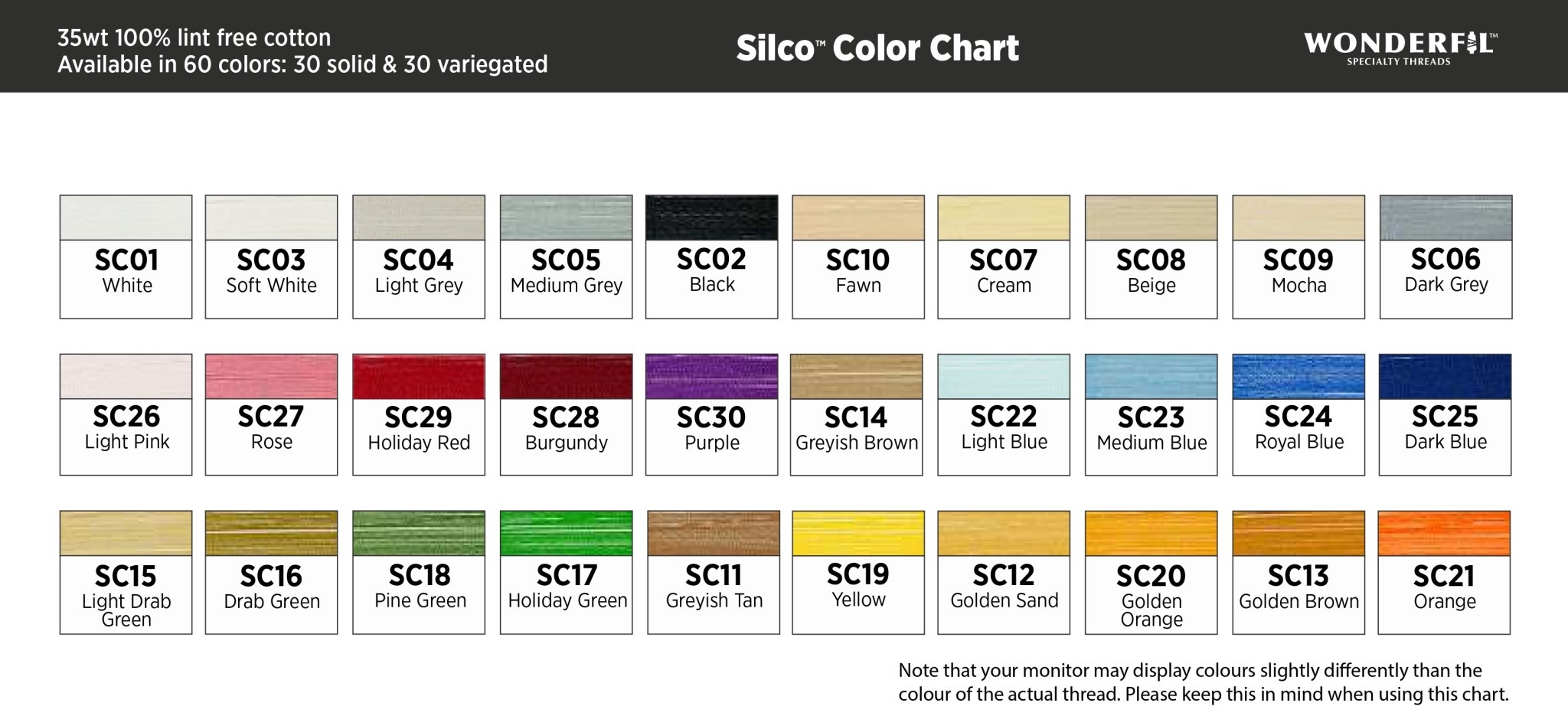 35wt 100% lint free cotton
Available in 60 colors: 30 solid & 30 variegated

Silco™ Color Chart

WONDERFIL™
SPECIALTY THREADS

SC01
White

SC03
Soft White

SC04
Light Grey

SC05
Medium Grey

SC02
Black

SC10
Fawn

SC07
Cream

SC08
Beige

SC09
Mocha

SC06
Dark Grey

SC26
Light Pink

SC27
Rose

SC29
Holiday Red

SC28
Burgundy

SC30
Purple

SC14
Greyish Brown

SC22
Light Blue

SC23
Medium Blue

SC24
Royal Blue

SC25
Dark Blue

SC15
Light Drab Green

SC16
Drab Green

SC18
Pine Green

SC17
Holiday Green

SC11
Greyish Tan

SC19
Yellow

SC12
Golden Sand

SC20
Golden Orange

SC13
Golden Brown

SC21
Orange

Note that your monitor may display colours slightly differently than the colour of the actual thread. Please keep this in mind when using this chart.